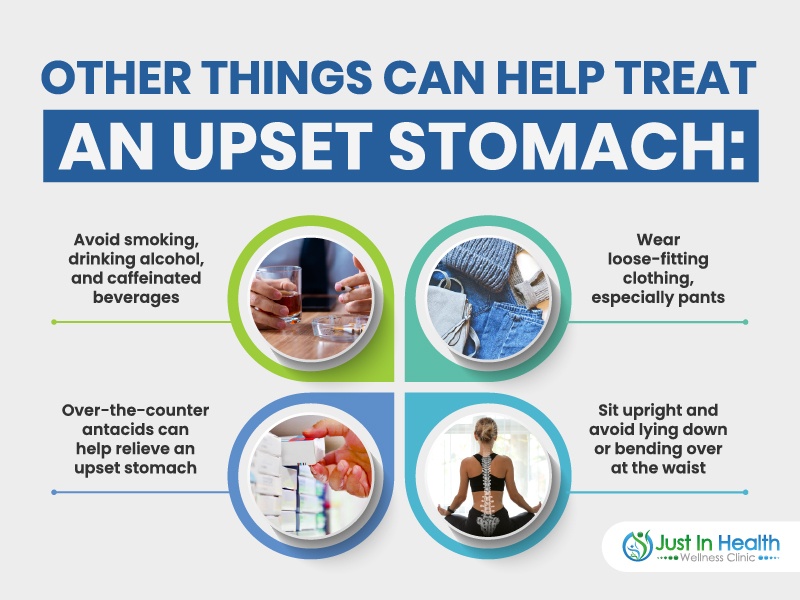 OTHER THINGS CAN HELP TREAT AN UPSET STOMACH:

Avoid smoking, drinking alcohol, and caffeinated beverages

Wear loose-fitting clothing, especially pants

Over-the-counter antacids can help relieve an upset stomach

Sit upright and avoid lying down or bending over at the waist

Just In Health
Wellness Clinic